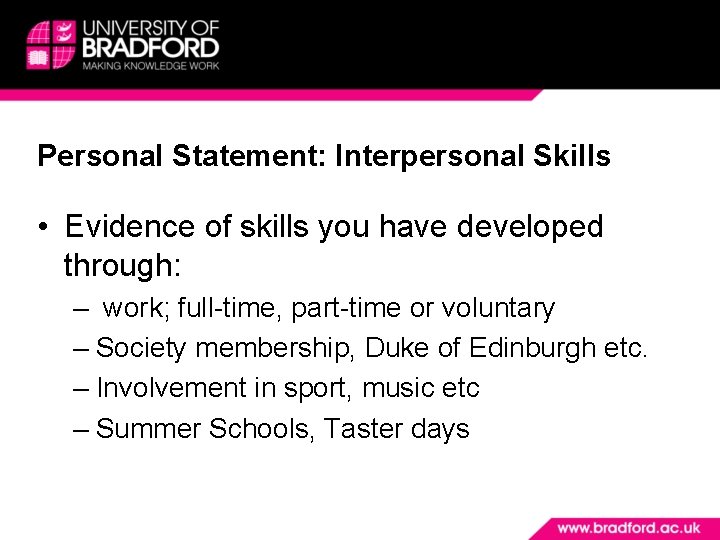 UNIVERSITY OF BRADFORD
MAKING KNOWLEDGE WORK

Personal Statement: Interpersonal Skills

• Evidence of skills you have developed through:
– work; full-time, part-time or voluntary
– Society membership, Duke of Edinburgh etc.
– Involvement in sport, music etc
– Summer Schools, Taster days

www.bradford.ac.uk